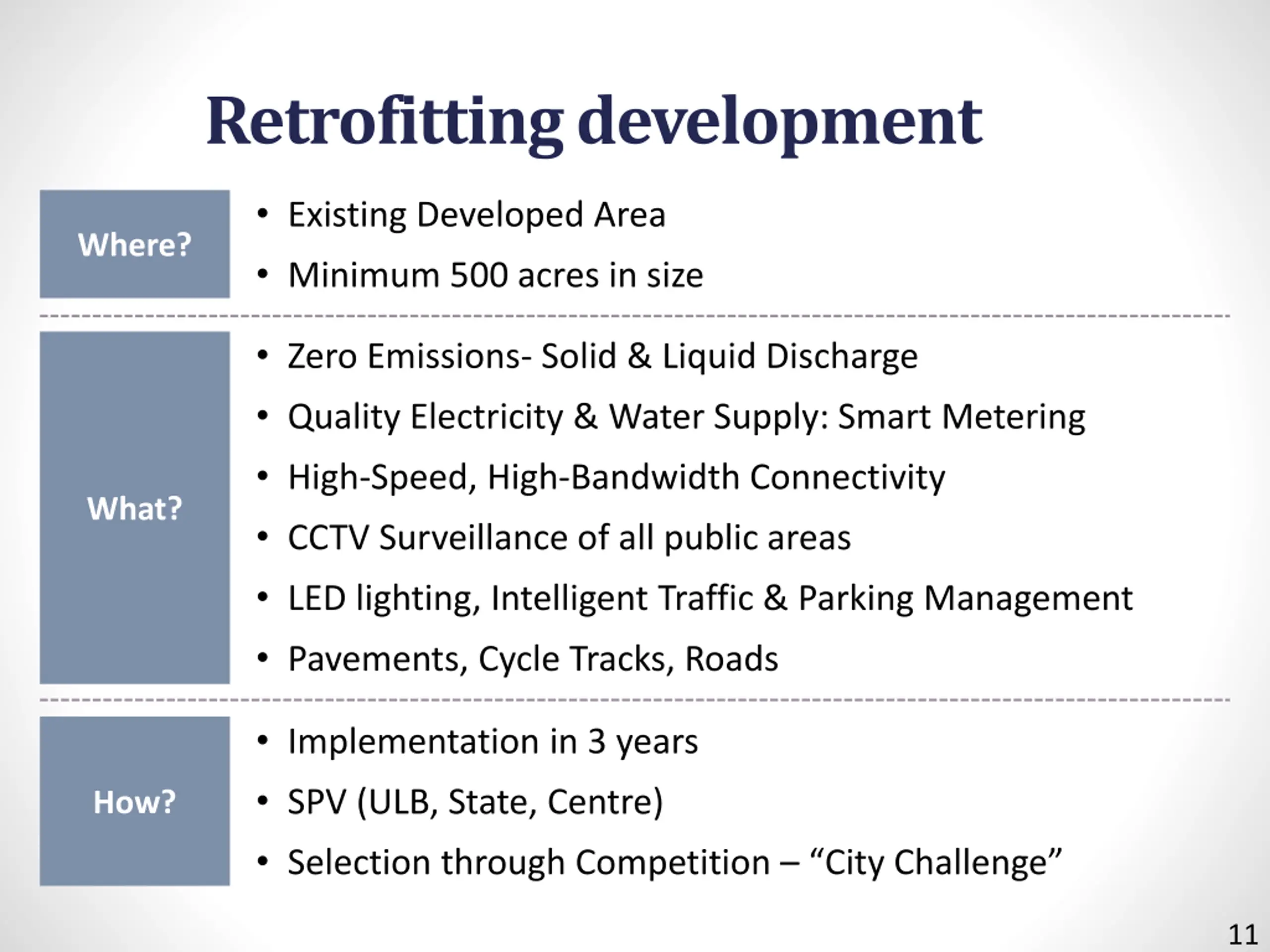 Retrofitting development

Where?

• Existing Developed Area
• Minimum 500 acres in size

What?

• Zero Emissions- Solid & Liquid Discharge
• Quality Electricity & Water Supply: Smart Metering
• High-Speed, High-Bandwidth Connectivity
• CCTV Surveillance of all public areas
• LED lighting, Intelligent Traffic & Parking Management
• Pavements, Cycle Tracks, Roads

How?

• Implementation in 3 years
• SPV (ULB, State, Centre)
• Selection through Competition – “City Challenge”

11